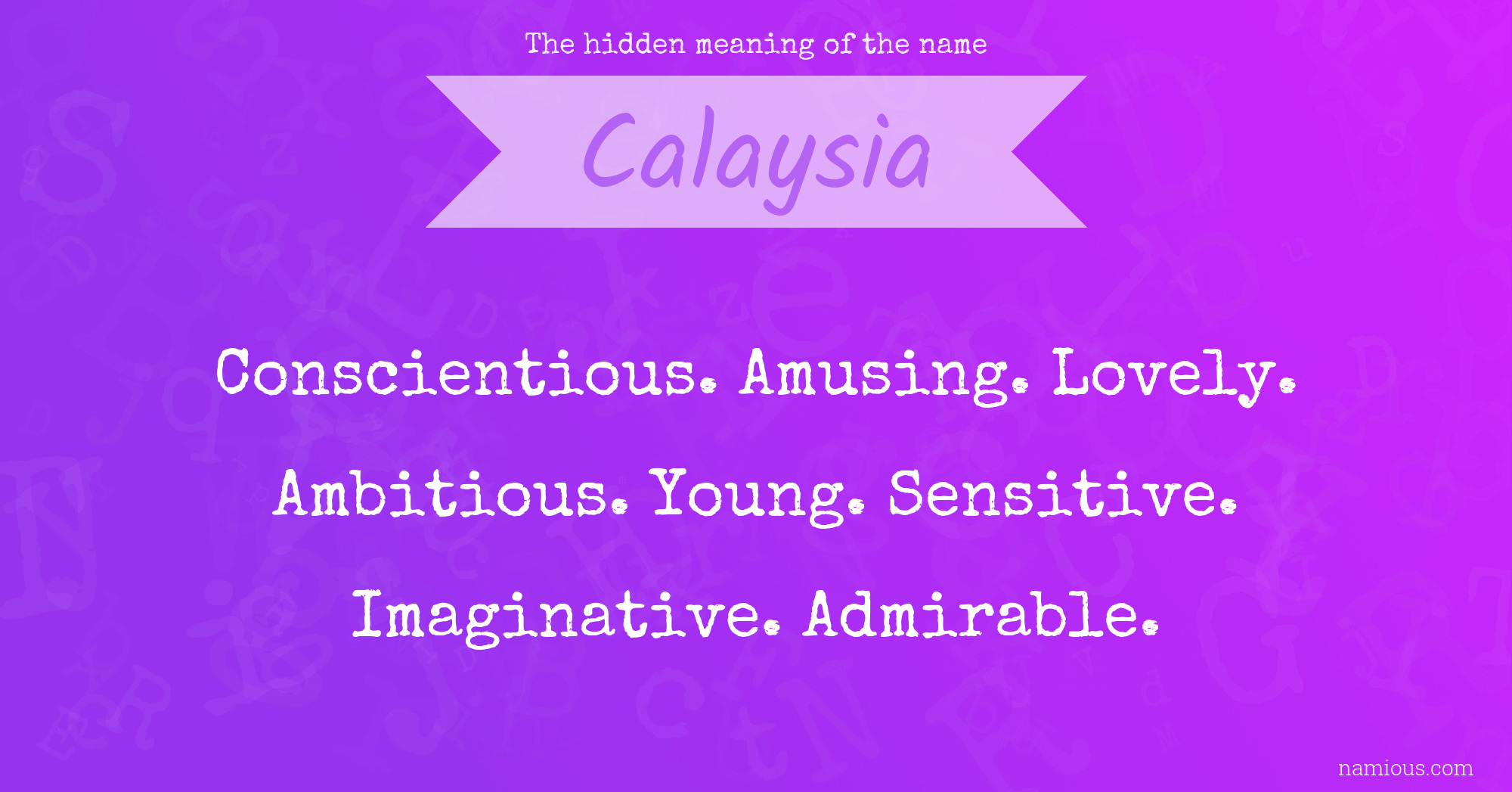 The hidden meaning of the name

Calaysia

Conscientious. Amusing. Lovely. Ambitious. Young. Sensitive. Imaginative. Admirable.

namious.com